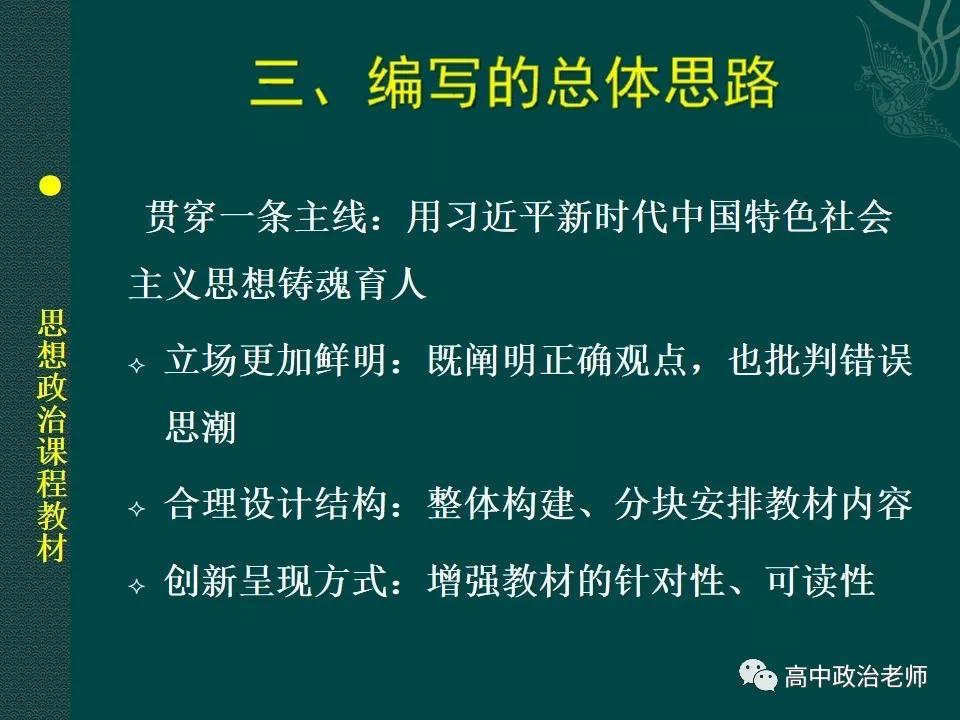 三、编写的总体思路

思想政治课程教材

贯穿一条主线：用习近平新时代中国特色社会主义思想铸魂育人

✧ 立场更加鲜明：既阐明正确观点，也批判错误思潮

✧ 合理设计结构：整体构建、分块安排教材内容

✧ 创新呈现方式：增强教材的针对性、可读性

高中政治老师